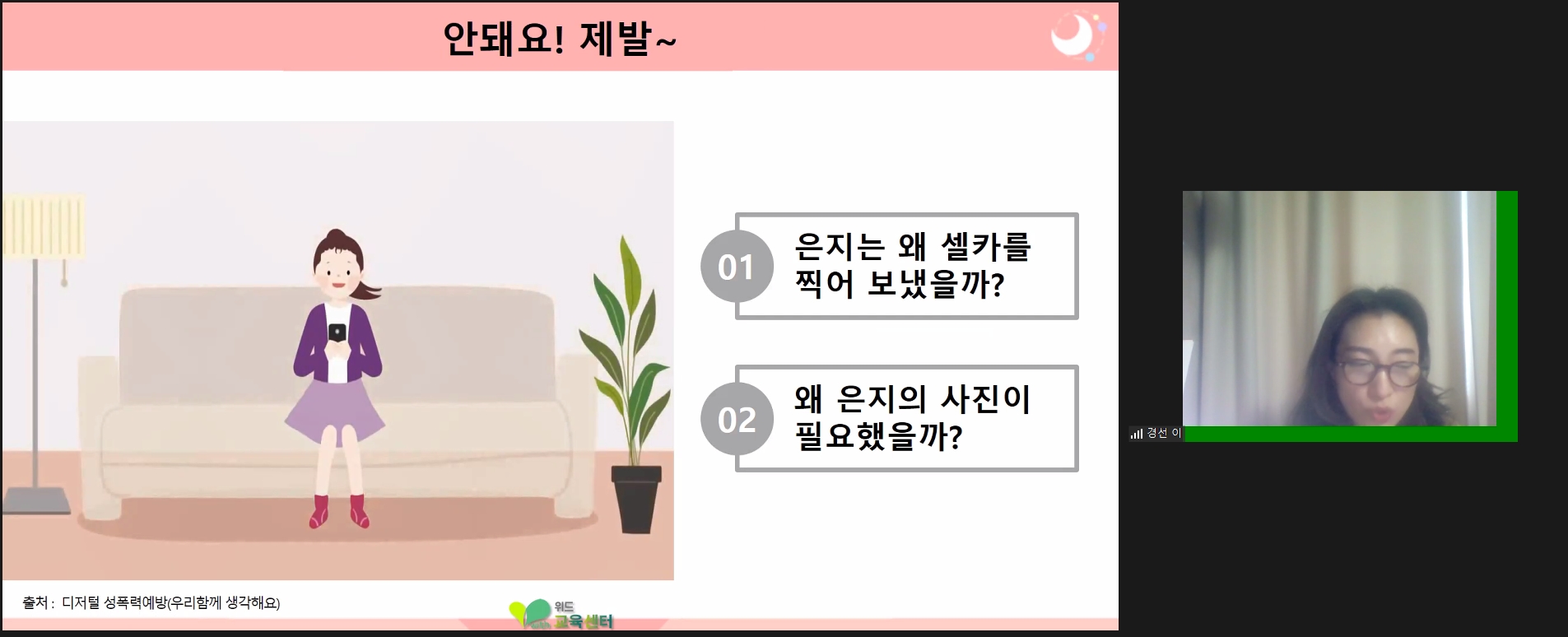 안돼요! 제발~

01 은지는 왜 셀카를 찍어 보냈을까?

02 왜 은지의 사진이 필요했을까?

출처 : 디저털 성폭력예방(우리함께 생각해요)

위드 교육센터

경선 이